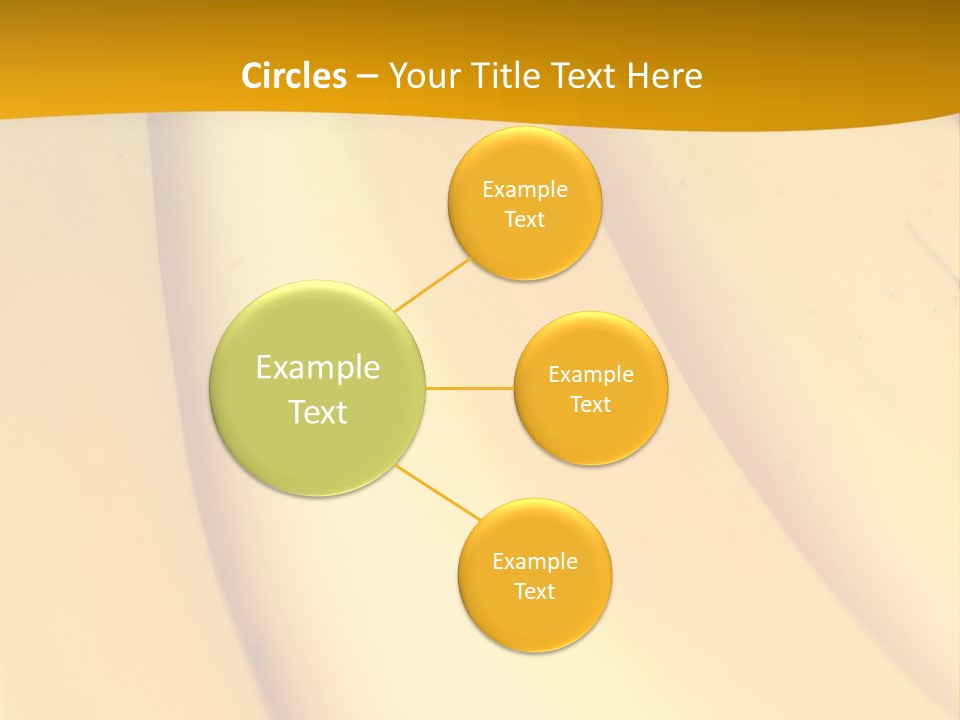 Circles – Your Title Text Here

Example Text

Example Text

Example Text

Example Text